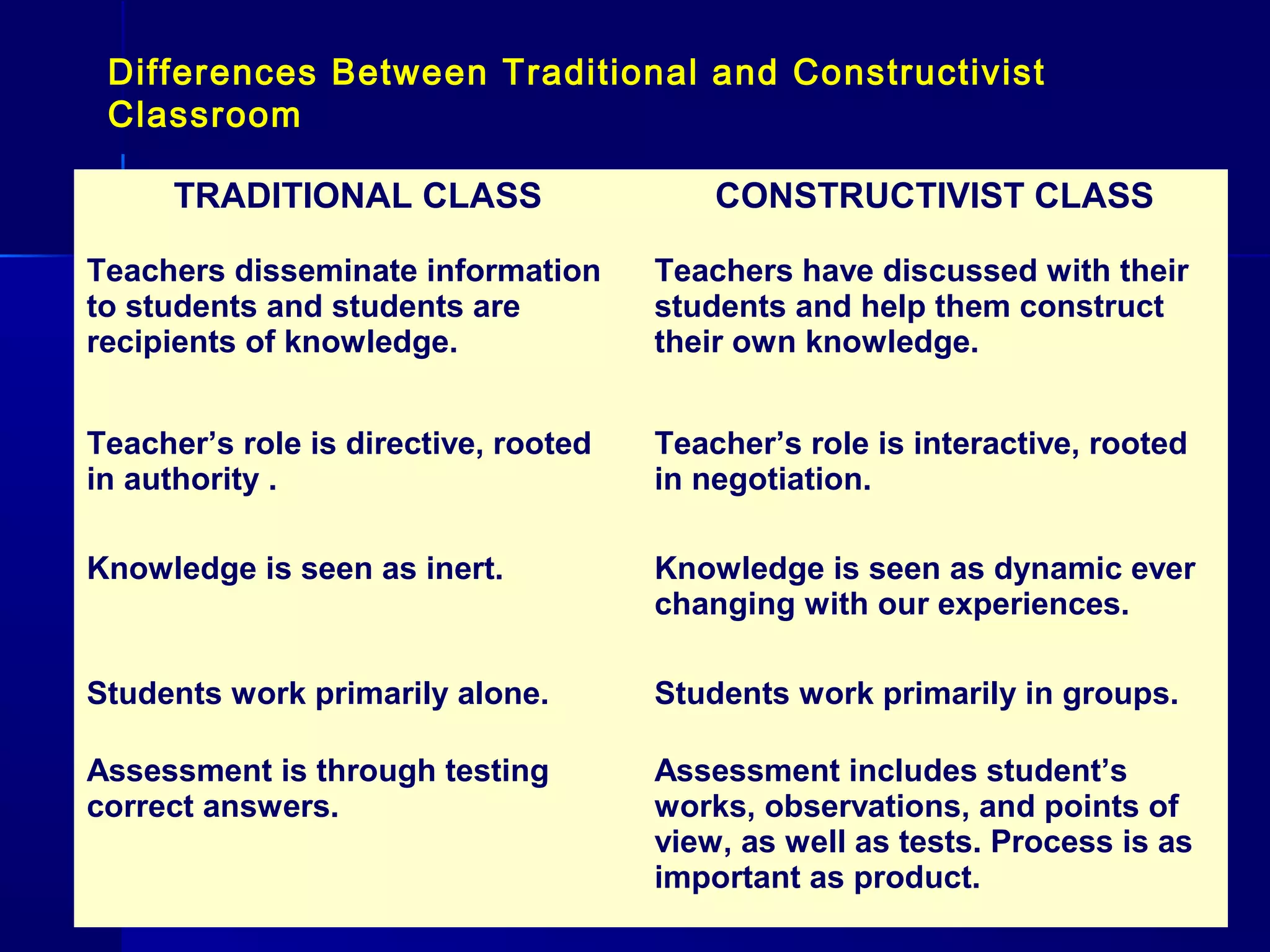 Differences Between Traditional and Constructivist Classroom

| TRADITIONAL CLASS | CONSTRUCTIVIST CLASS |
|---|---|
| Teachers disseminate information to students and students are recipients of knowledge. | Teachers have discussed with their students and help them construct their own knowledge. |
| Teacher’s role is directive, rooted in authority . | Teacher’s role is interactive, rooted in negotiation. |
| Knowledge is seen as inert. | Knowledge is seen as dynamic ever changing with our experiences. |
| Students work primarily alone. | Students work primarily in groups. |
| Assessment is through testing correct answers. | Assessment includes student’s works, observations, and points of view, as well as tests. Process is as important as product. |